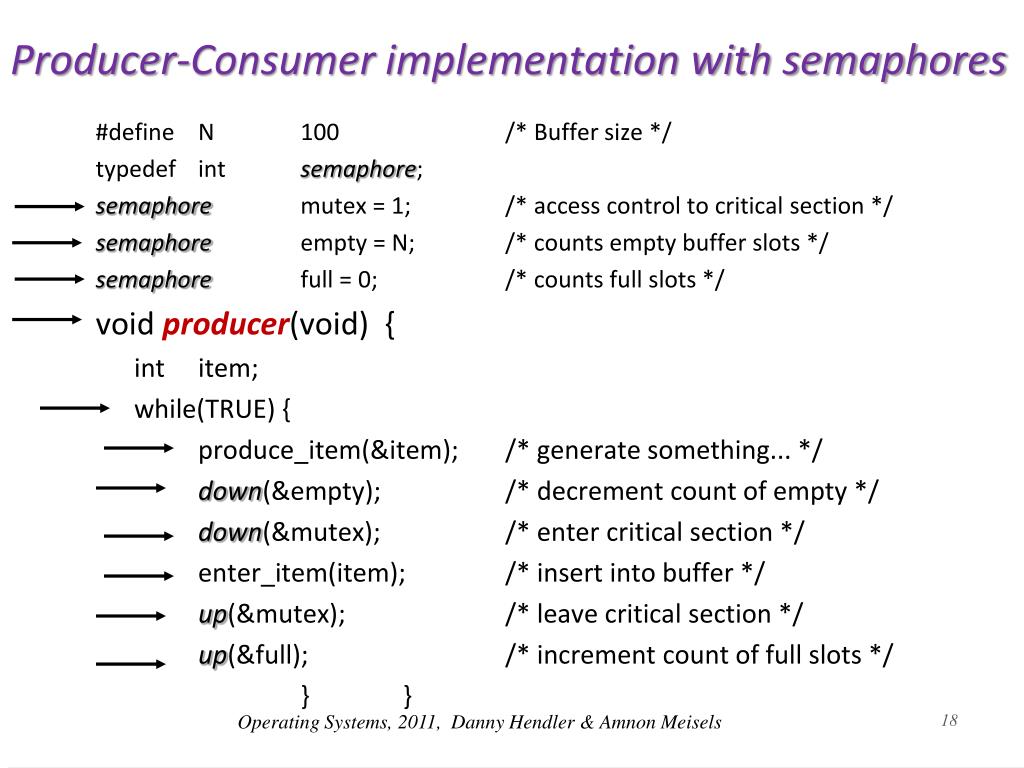 Producer-Consumer implementation with semaphores

#define N 100 /* Buffer size */
typedef int semaphore;
semaphore mutex = 1; /* access control to critical section */
semaphore empty = N; /* counts empty buffer slots */
semaphore full = 0; /* counts full slots */
void producer(void) {
int item;
while(TRUE) {
produce_item(&item); /* generate something... */
down(&empty); /* decrement count of empty */
down(&mutex); /* enter critical section */
enter_item(item); /* insert into buffer */
up(&mutex); /* leave critical section */
up(&full); /* increment count of full slots */
} }

Operating Systems, 2011, Danny Hendler & Amnon Meisels

18